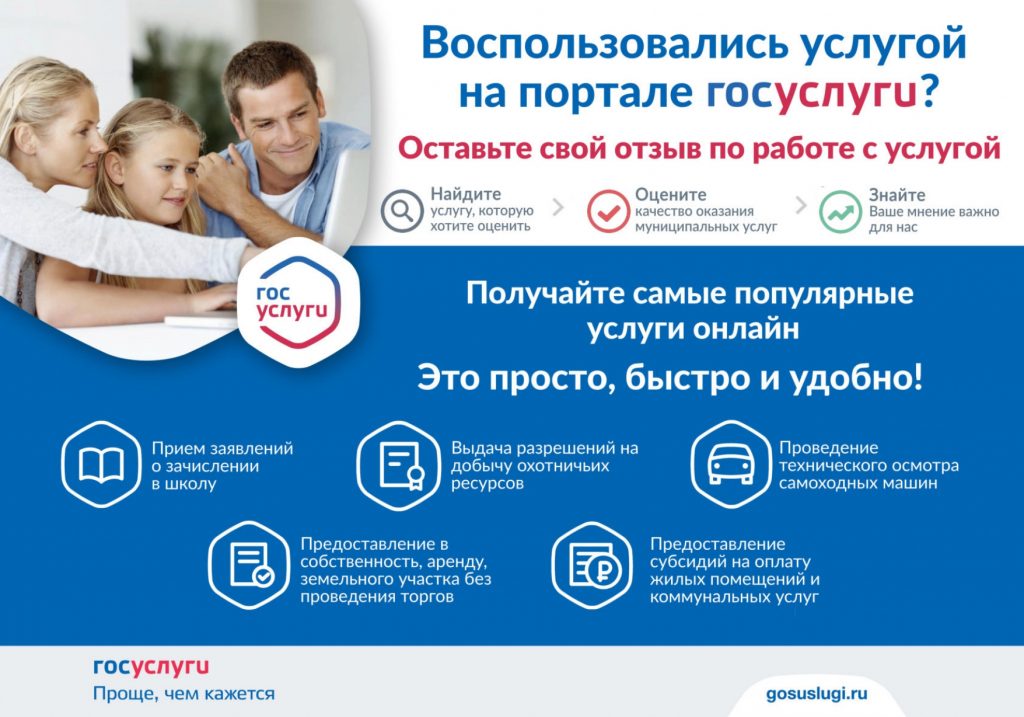 Воспользовались услугой на портале госуслуги?

Оставьте свой отзыв по работе с услугой

Найдите
услугу, которую хотите оценить

Оцените
качество оказания муниципальных услуг

Знайте
Ваше мнение важно для нас

гос
услуги

Получайте самые популярные услуги онлайн

Это просто, быстро и удобно!

Прием заявлений о зачислении в школу

Выдача разрешений на добычу охотничьих ресурсов

Проведение технического осмотра самоходных машин

Предоставление в собственность, аренду, земельного участка без проведения торгов

Предоставление субсидий на оплату жилых помещений и коммунальных услуг

госуслуги
Проще, чем кажется

gosuslugi.ru